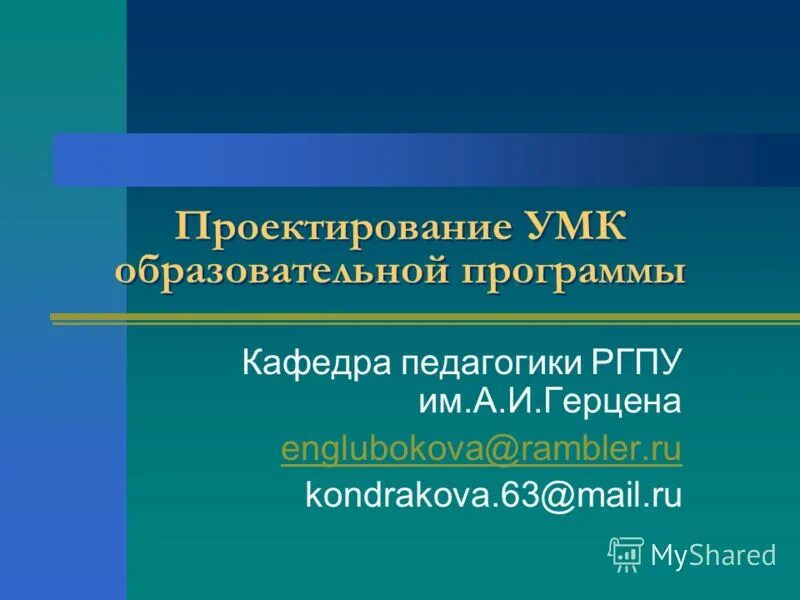 Проектирование УМК образовательной программы

Кафедра педагогики РГПУ им.А.И.Герцена

englubokova@rambler.ru

kondrakova.63@mail.ru

MyShared